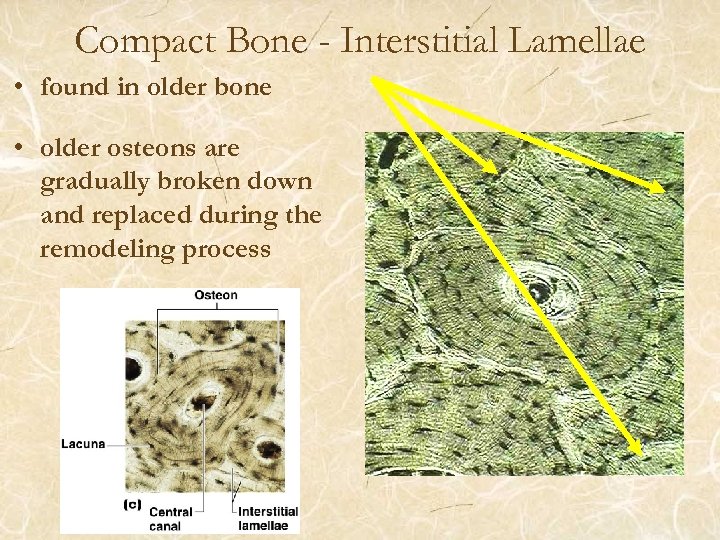 Compact Bone - Interstitial Lamellae

• found in older bone

• older osteons are gradually broken down and replaced during the remodeling process

Osteon

Lacuna

(c)

Central canal

Interstitial lamellae